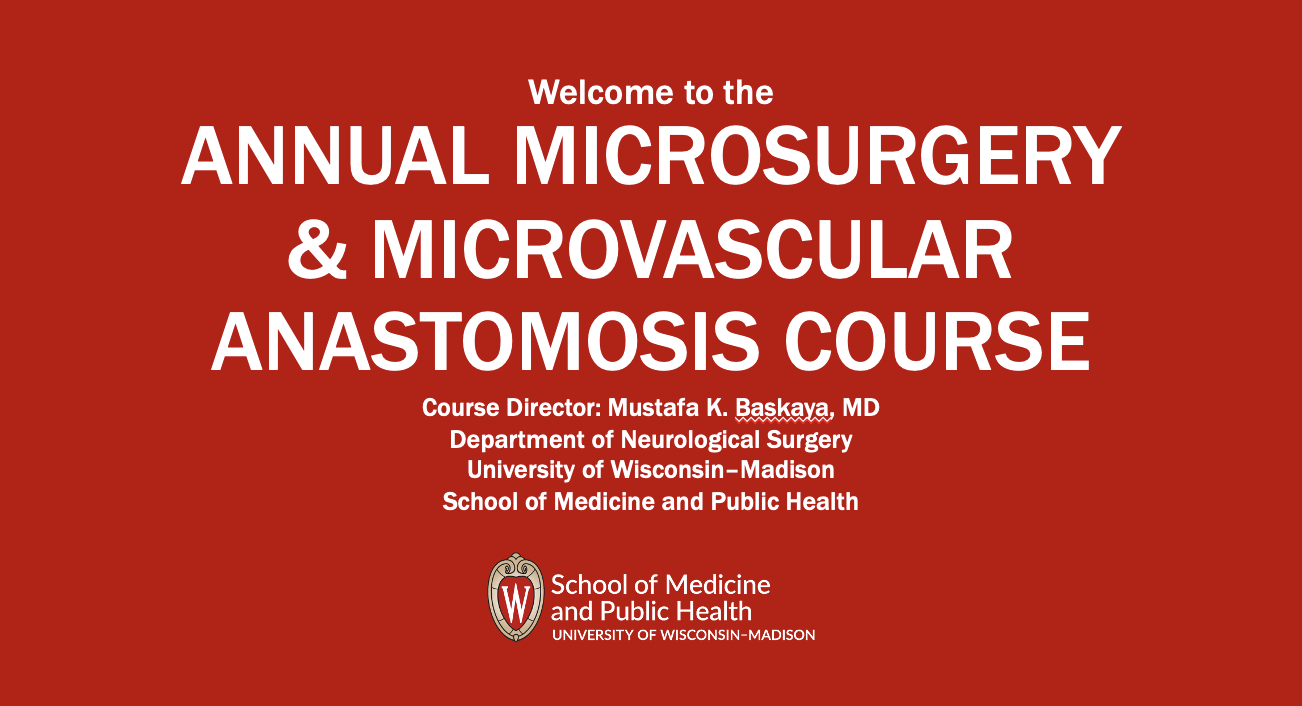 Welcome to the

ANNUAL MICROSURGERY & MICROVASCULAR ANASTOMOSIS COURSE

Course Director: Mustafa K. Baskaya, MD
Department of Neurological Surgery
University of Wisconsin–Madison
School of Medicine and Public Health

W

School of Medicine and Public Health
UNIVERSITY OF WISCONSIN–MADISON